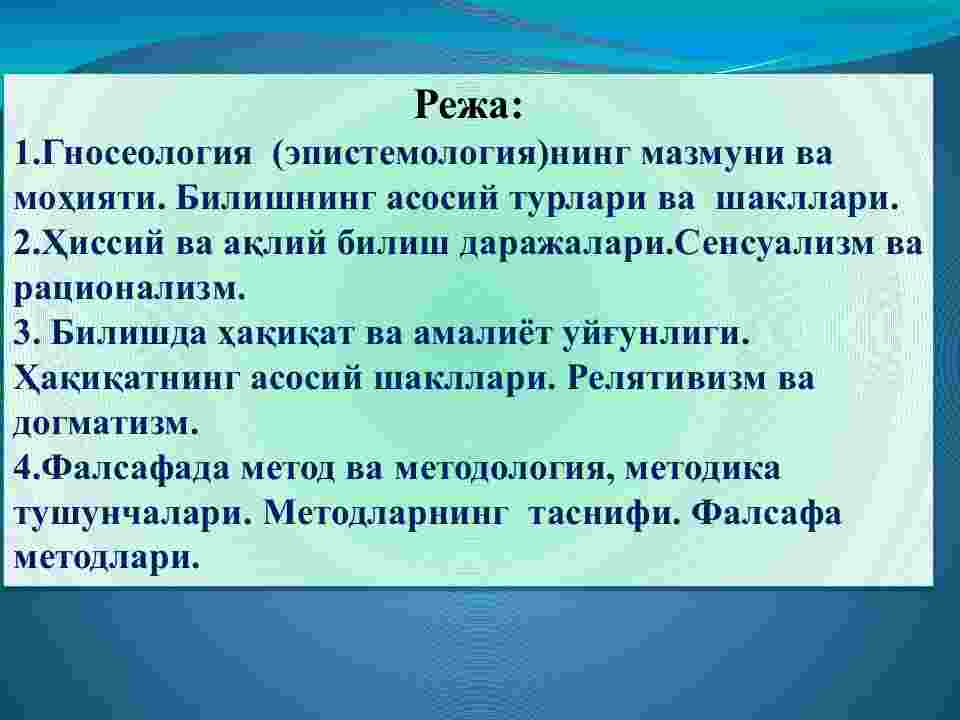 Режа:

1.Гносеология (эпистемология)нинг мазмуни ва моҳияти. Билишнинг асосий турлари ва шакллари.
2.Ҳиссий ва ақлий билиш даражалари.Сенсуализм ва рационализм.
3. Билишда ҳақиқат ва амалиёт уйғунлиги. Ҳақиқатнинг асосий шакллари. Релятивизм ва догматизм.
4.Фалсафада метод ва методология, методика тушунчалари. Методларнинг таснифи. Фалсафа методлари.